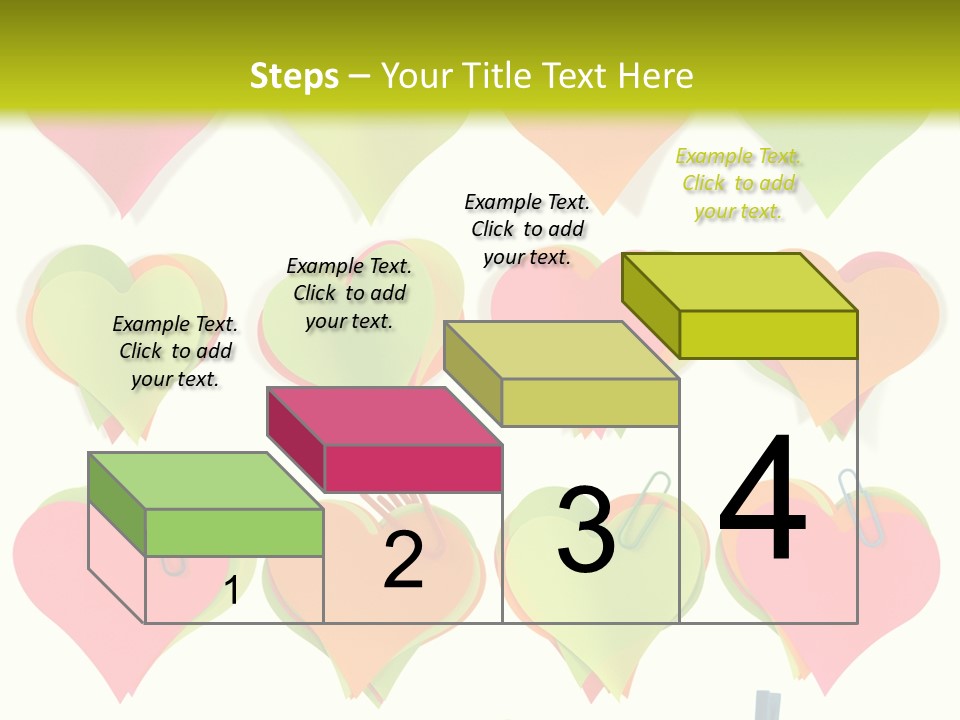 Steps – Your Title Text Here

Example Text. Click to add your text.

Example Text. Click to add your text.

Example Text. Click to add your text.

Example Text. Click to add your text.

1

2

3

4